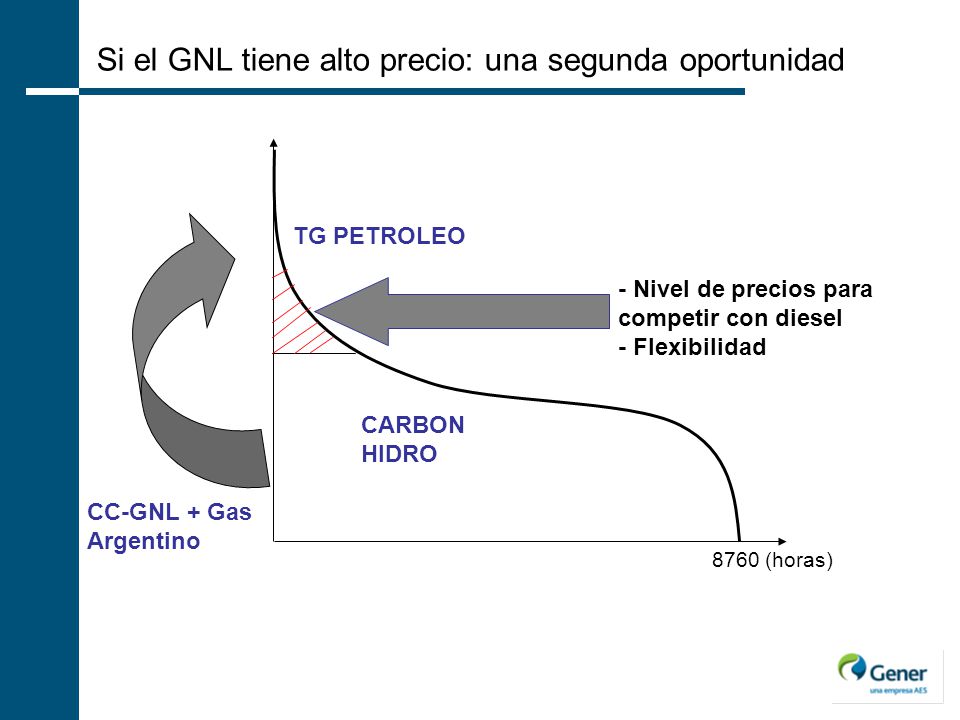 Si el GNL tiene alto precio: una segunda oportunidad

TG PETROLEO

- Nivel de precios para competir con diesel
- Flexibilidad

CARBON
HIDRO

CC-GNL + Gas Argentino

8760 (horas)

Gener
una empresa AES